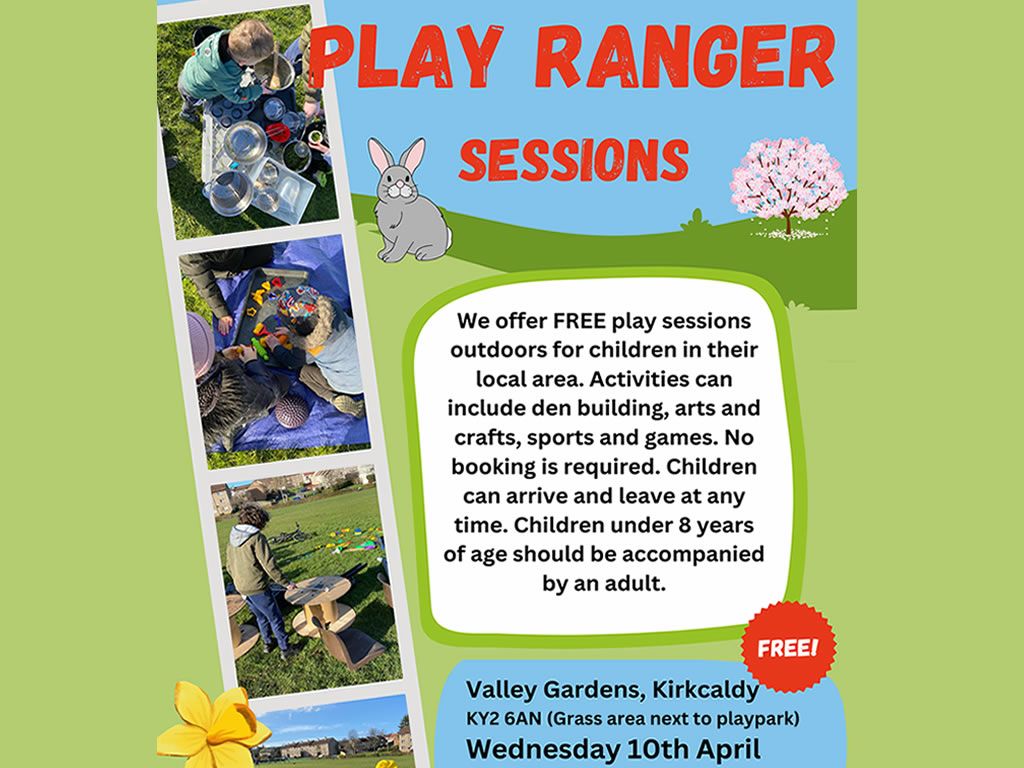 PLAY RANGER

SESSIONS

We offer FREE play sessions outdoors for children in their local area. Activities can include den building, arts and crafts, sports and games. No booking is required. Children can arrive and leave at any time. Children under 8 years of age should be accompanied by an adult.

FREE!

Valley Gardens, Kirkcaldy
KY2 6AN (Grass area next to playpark)
Wednesday 10th April